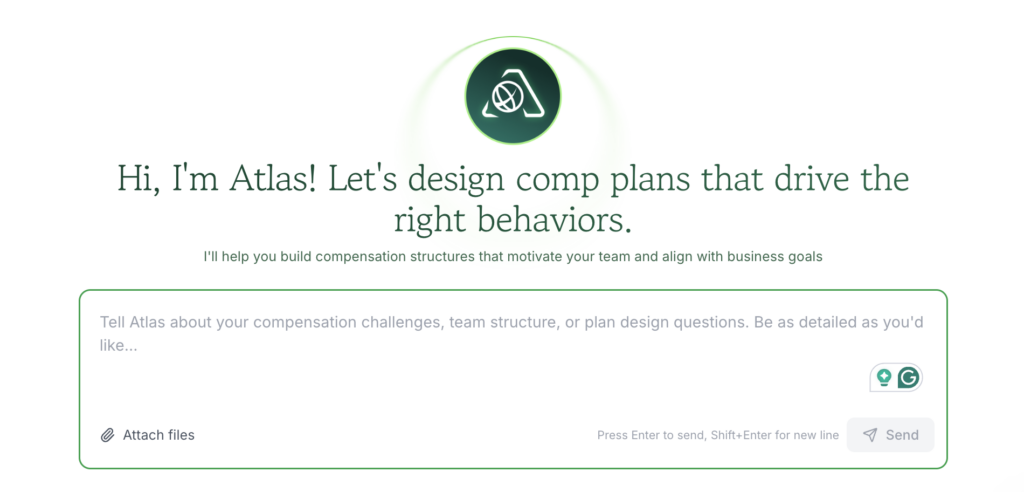 Hi, I'm Atlas! Let's design comp plans that drive the right behaviors.

I'll help you build compensation structures that motivate your team and align with business goals

Tell Atlas about your compensation challenges, team structure, or plan design questions. Be as detailed as you'd like...

Attach files

Press Enter to send, Shift+Enter for new line

Send